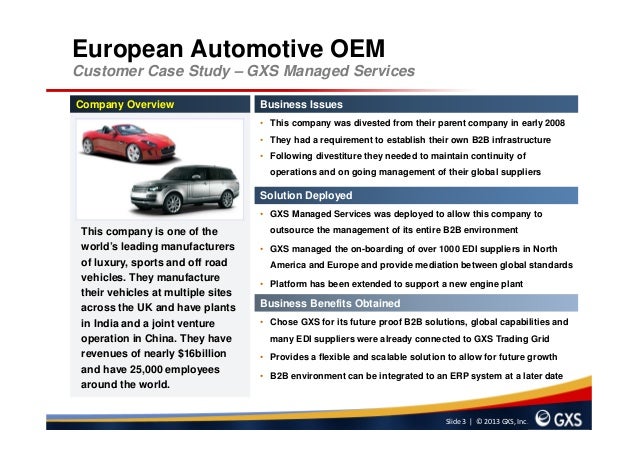 European Automotive OEM
Customer Case Study – GXS Managed Services

Company Overview

This company is one of the world's leading manufacturers of luxury, sports and off road vehicles. They manufacture their vehicles at multiple sites across the UK and have plants in India and a joint venture operation in China. They have revenues of nearly $16billion and have 25,000 employees around the world.

Business Issues
• This company was divested from their parent company in early 2008
• They had a requirement to establish their own B2B infrastructure
• Following divestiture they needed to maintain continuity of operations and on going management of their global suppliers

Solution Deployed
• GXS Managed Services was deployed to allow this company to outsource the management of its entire B2B environment
• GXS managed the on-boarding of over 1000 EDI suppliers in North America and Europe and provide mediation between global standards
• Platform has been extended to support a new engine plant

Business Benefits Obtained
• Chose GXS for its future proof B2B solutions, global capabilities and many EDI suppliers were already connected to GXS Trading Grid
• Provides a flexible and scalable solution to allow for future growth
• B2B environment can be integrated to an ERP system at a later date

Slide 3 | © 2013 GXS, Inc. GXS